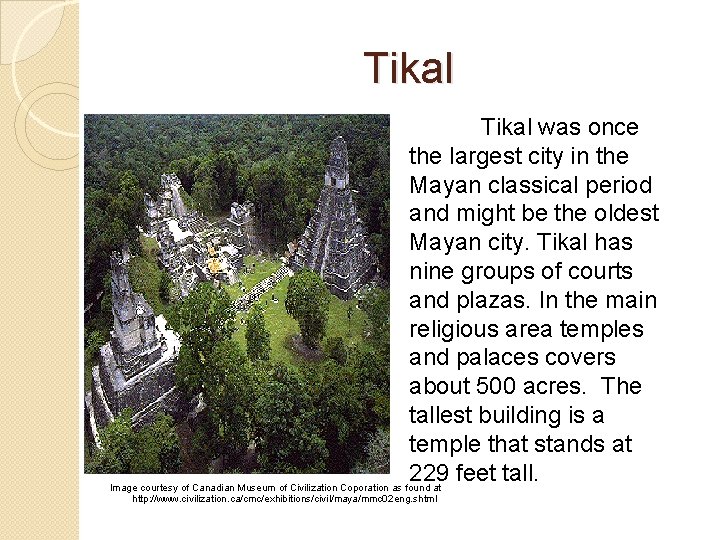 Tikal

Tikal was once the largest city in the Mayan classical period and might be the oldest Mayan city. Tikal has nine groups of courts and plazas. In the main religious area temples and palaces covers about 500 acres. The tallest building is a temple that stands at 229 feet tall.

Image courtesy of Canadian Museum of Civilization Coporation as found at http://www.civilization.ca/cmc/exhibitions/civil/maya/mmc02eng.shtml